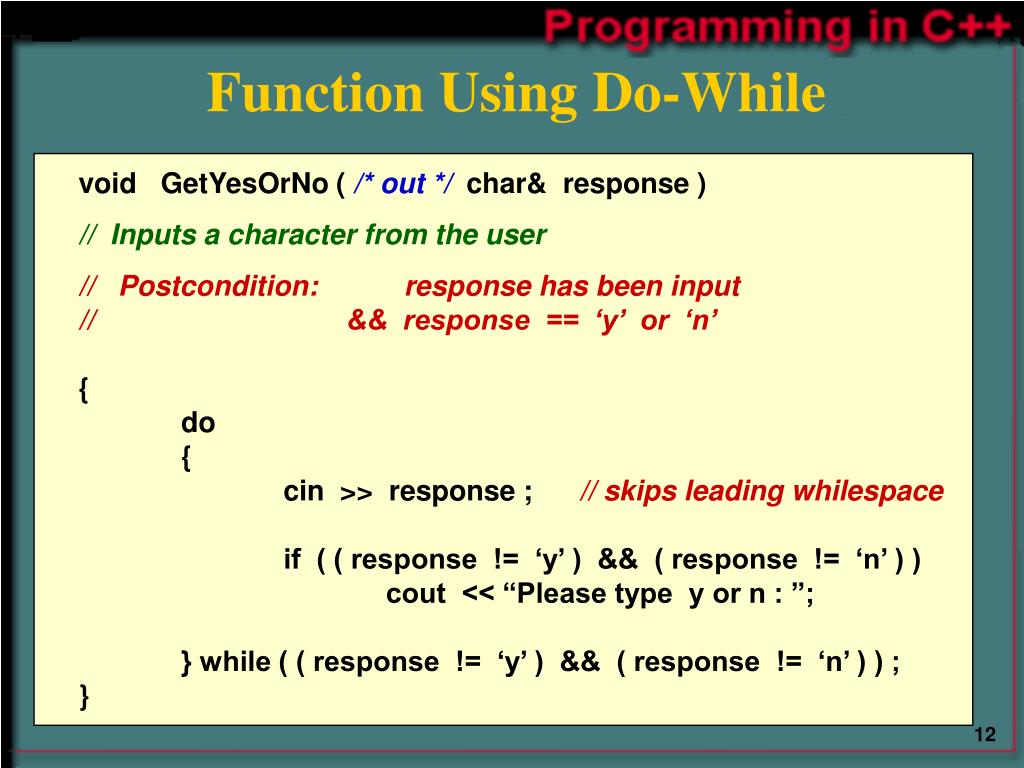 Programming in C++

Function Using Do-While

void GetYesOrNo ( /* out */ char& response )

// Inputs a character from the user

// Postcondition: response has been input
// && response == ‘y’ or ‘n’

{
do
{
cin >> response ; // skips leading whilespace

if ( ( response != ‘y’ ) && ( response != ‘n’ ) )
cout << “Please type y or n : ”;

} while ( ( response != ‘y’ ) && ( response != ‘n’ ) ) ;
}

12